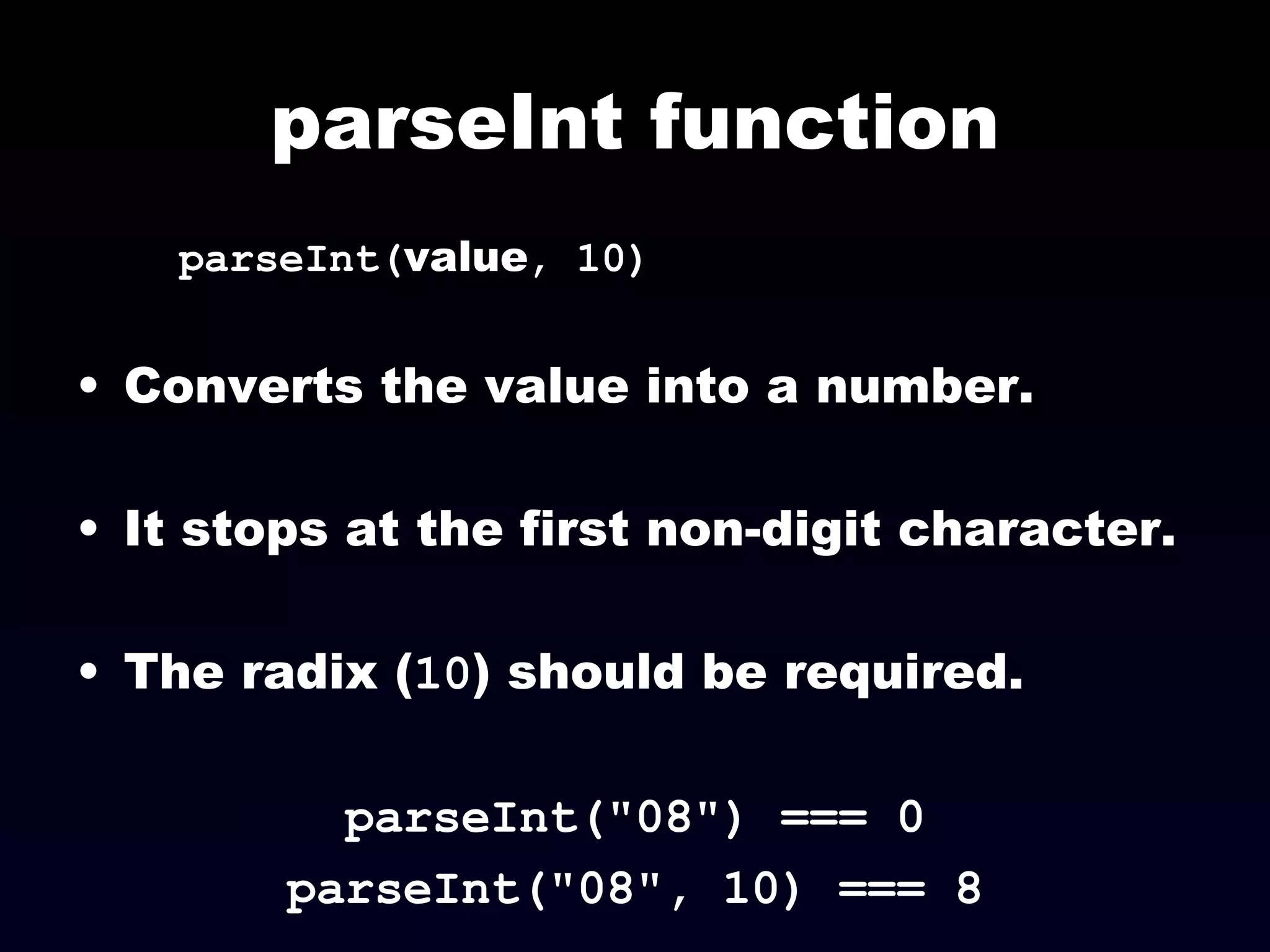 parseInt function

parseInt(value, 10)

• Converts the value into a number.

• It stops at the first non-digit character.

• The radix (10) should be required.

parseInt("08") === 0
parseInt("08", 10) === 8